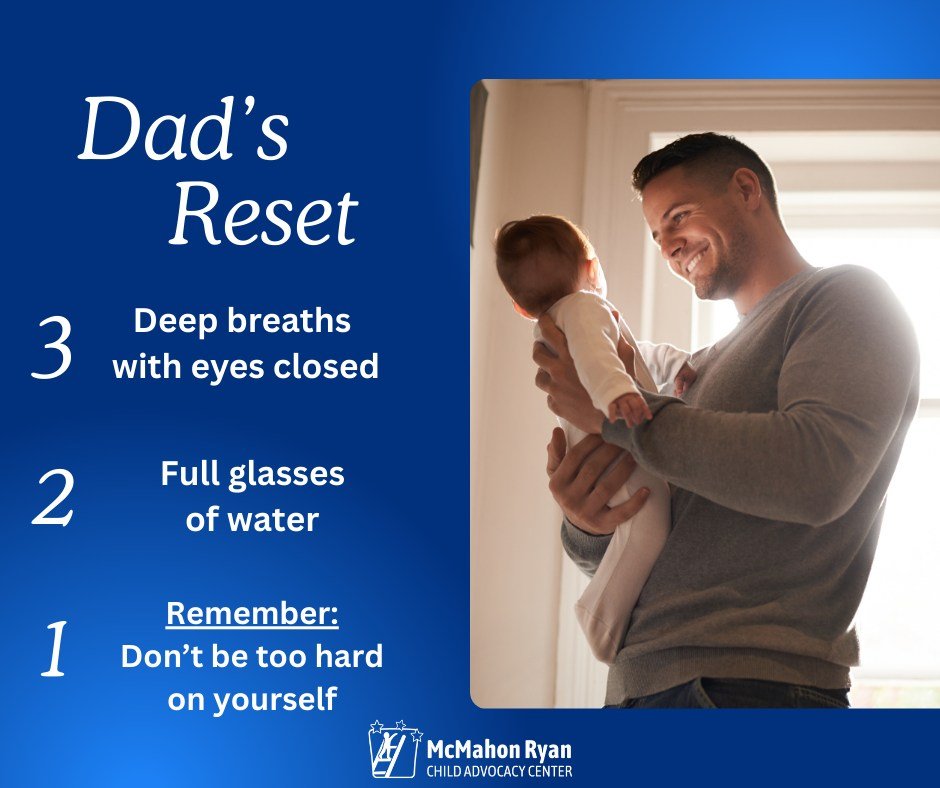 Dad's Reset

3 Deep breaths with eyes closed

2 Full glasses of water

1 Remember: Don't be too hard on yourself

McMahon Ryan
CHILD ADVOCACY CENTER